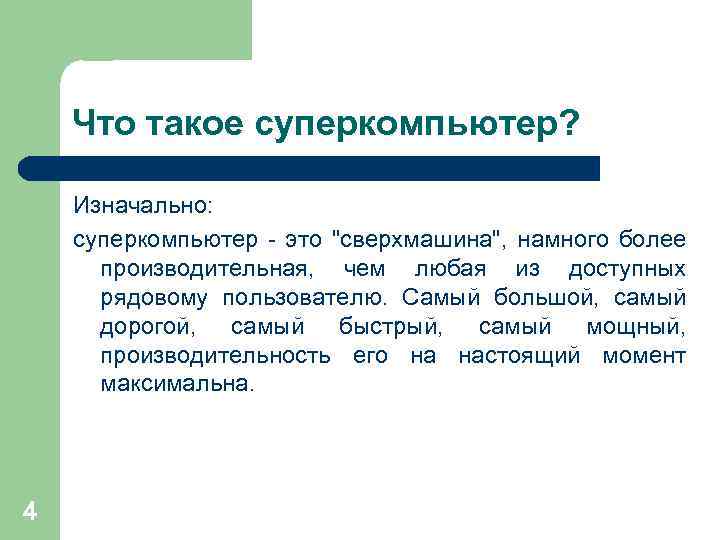 Что такое суперкомпьютер?

Изначально:

суперкомпьютер - это "сверхмашина", намного более производительная, чем любая из доступных рядовому пользователю. Самый большой, самый дорогой, самый быстрый, самый мощный, производительность его на настоящий момент максимальна.

4